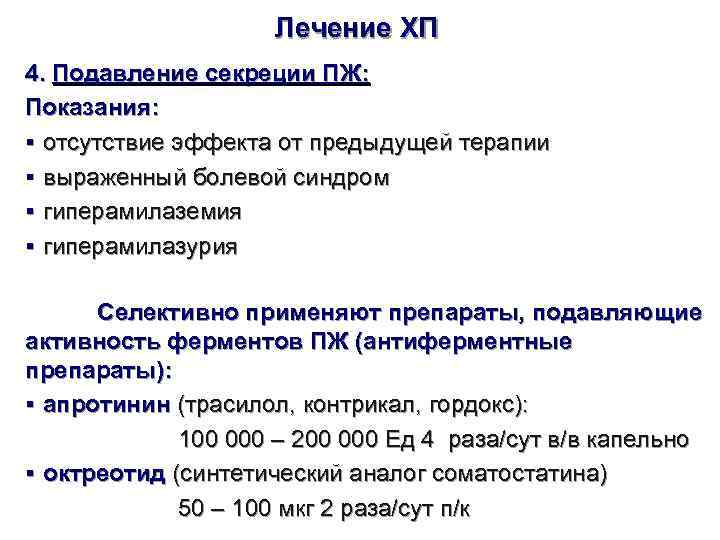 Лечение ХП

4. Подавление секреции ПЖ:

Показания:

▪ отсутствие эффекта от предыдущей терапии
▪ выраженный болевой синдром
▪ гиперамилаземия
▪ гиперамилазурия

Селективно применяют препараты, подавляющие активность ферментов ПЖ (антиферментные препараты):

▪ апротинин (трасилол, контрикал, гордокс):
100 000 – 200 000 Ед 4 раза/сут в/в капельно
▪ октреотид (синтетический аналог соматостатина)
50 – 100 мкг 2 раза/сут п/к